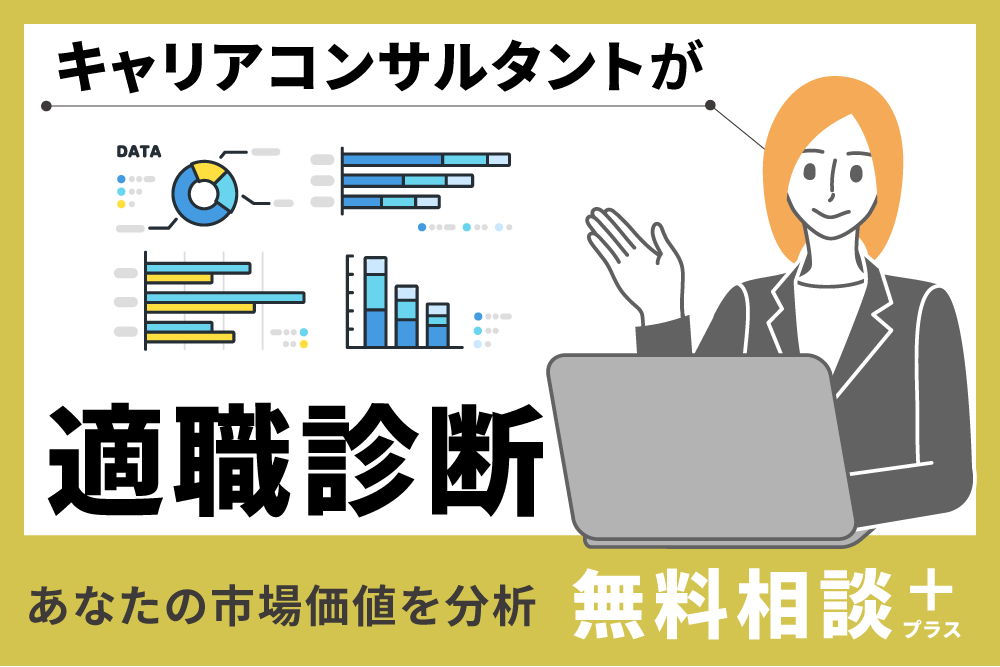 キャリアコンサルタントが

DATA

適職診断

あなたの市場価値を分析

無料相談＋
プラス